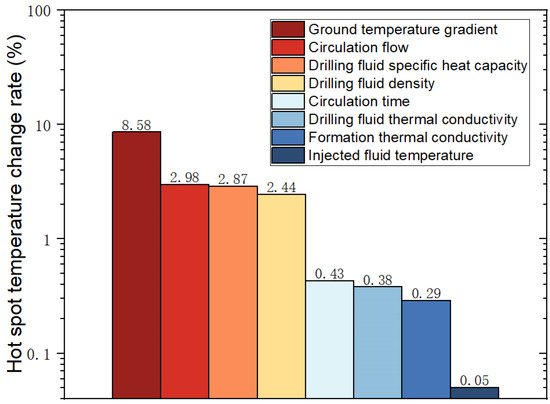 Hot spot temperature change rate (%)

100

10

1

0.1

Ground temperature gradient
Circulation flow
Drilling fluid specific heat capacity
Drilling fluid density
Circulation time
Drilling fluid thermal conductivity
Formation thermal conductivity
Injected fluid temperature

8.58
2.98
2.87
2.44
0.43
0.38
0.29
0.05